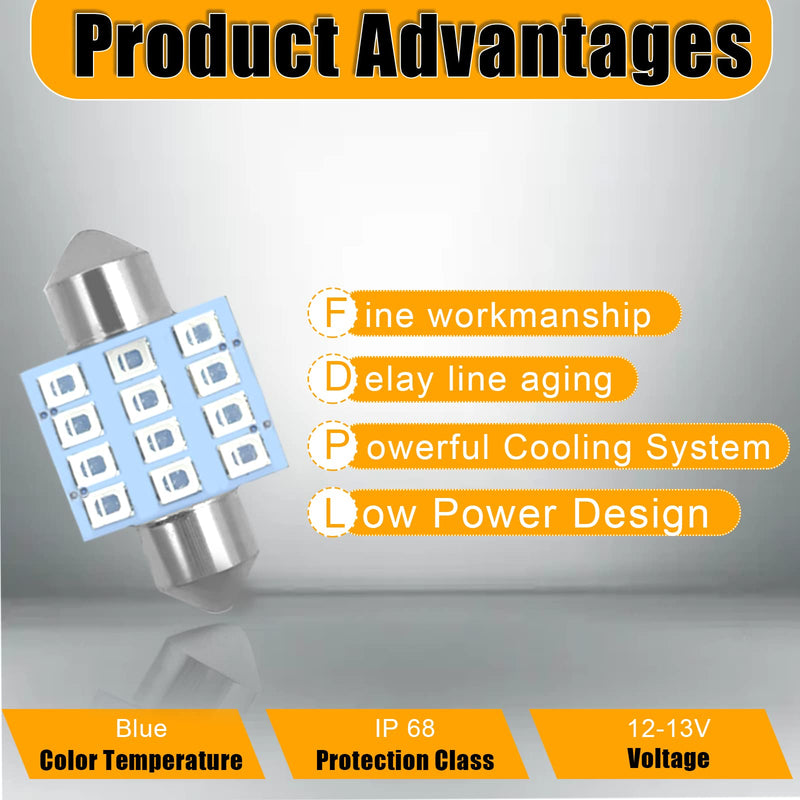 Product Advantages

Fine workmanship

Delay line aging

Powerful Cooling System

Low Power Design

Blue
Color Temperature

IP 68
Protection Class

12-13V
Voltage